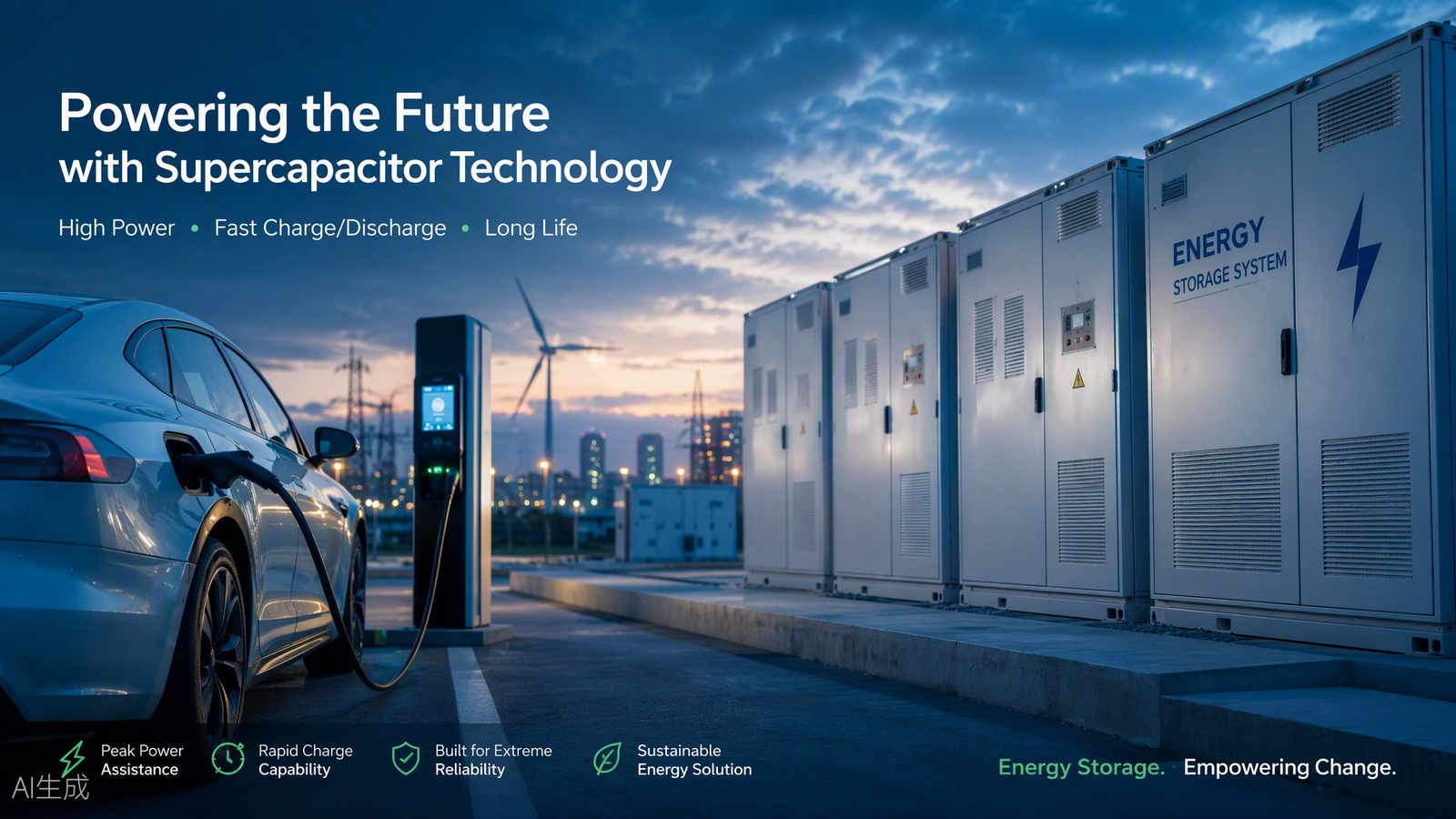 Powering the Future
with Supercapacitor Technology

High Power • Fast Charge/Discharge • Long Life

ENERGY
STORAGE SYSTEM

Peak Power Assistance

Rapid Charge Capability

Built for Extreme Reliability

Sustainable Energy Solution

Energy Storage. Empowering Change.

AI生成